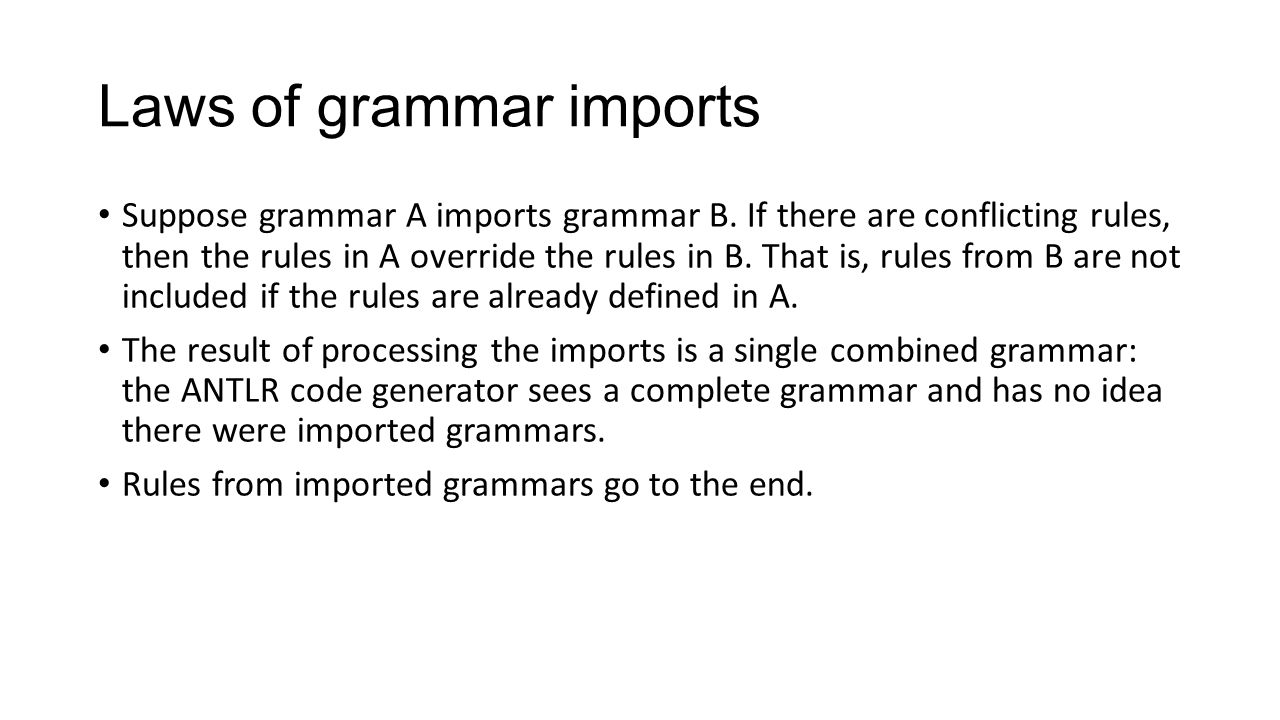 Laws of grammar imports

• Suppose grammar A imports grammar B. If there are conflicting rules, then the rules in A override the rules in B. That is, rules from B are not included if the rules are already defined in A.

• The result of processing the imports is a single combined grammar: the ANTLR code generator sees a complete grammar and has no idea there were imported grammars.

• Rules from imported grammars go to the end.